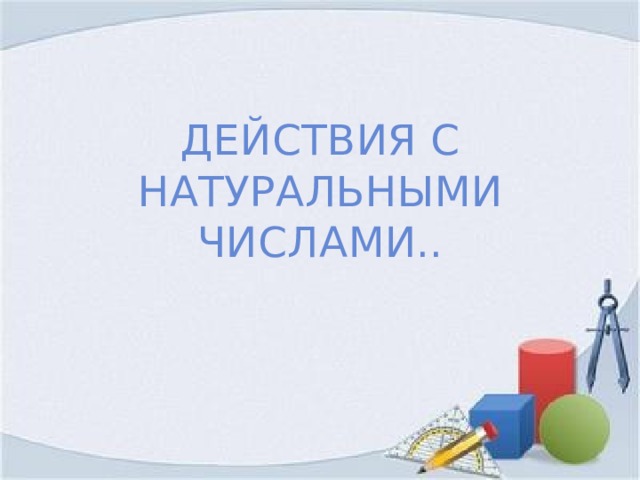 ДЕЙСТВИЯ С НАТУРАЛЬНЫМИ ЧИСЛАМИ..